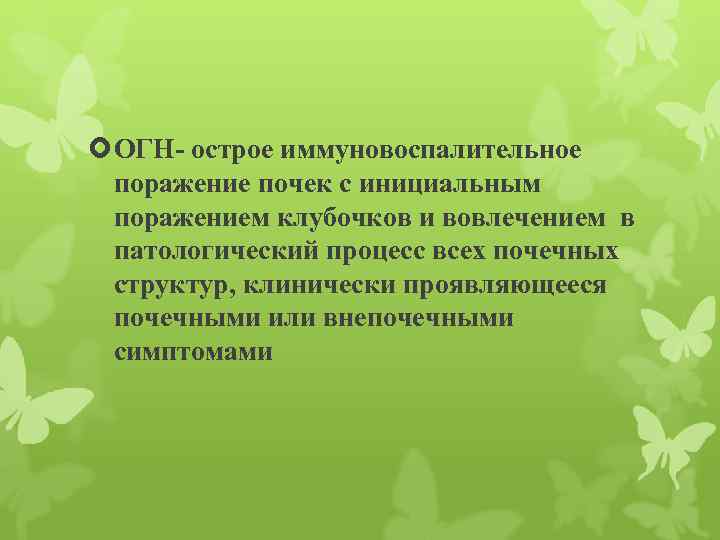 ОГН- острое иммуновоспалительное поражение почек с инициальным поражением клубочков и вовлечением в патологический процесс всех почечных структур, клинически проявляющееся почечными или внепочечными симптомами